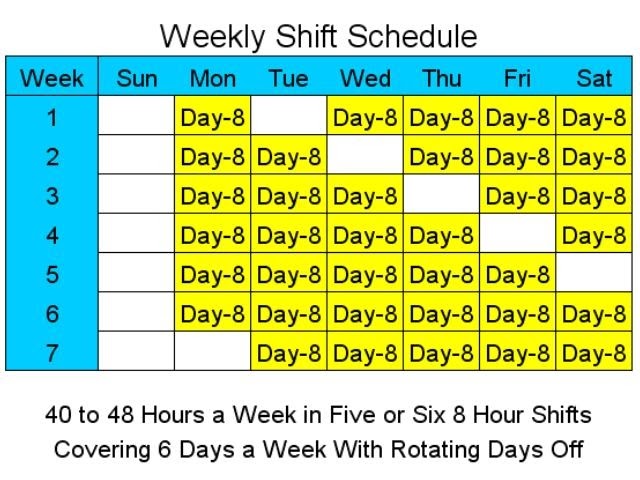 Weekly Shift Schedule

| Week | Sun | Mon | Tue | Wed | Thu | Fri | Sat |
|---|---|---|---|---|---|---|---|
| 1 | | Day-8 | | Day-8 | Day-8 | Day-8 | Day-8 |
| 2 | | Day-8 | Day-8 | | Day-8 | Day-8 | Day-8 |
| 3 | | Day-8 | Day-8 | Day-8 | | Day-8 | Day-8 |
| 4 | | Day-8 | Day-8 | Day-8 | Day-8 | | Day-8 |
| 5 | | Day-8 | Day-8 | Day-8 | Day-8 | Day-8 | |
| 6 | | Day-8 | Day-8 | Day-8 | Day-8 | Day-8 | Day-8 |
| 7 | | | Day-8 | Day-8 | Day-8 | Day-8 | Day-8 |

40 to 48 Hours a Week in Five or Six 8 Hour Shifts
Covering 6 Days a Week With Rotating Days Off